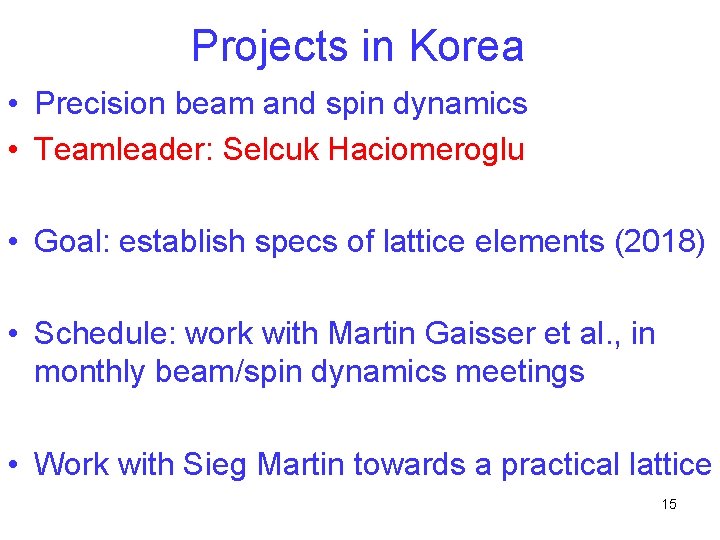 Projects in Korea

• Precision beam and spin dynamics
• Teamleader: Selcuk Haciomeroglu

• Goal: establish specs of lattice elements (2018)

• Schedule: work with Martin Gaisser et al., in monthly beam/spin dynamics meetings

• Work with Sieg Martin towards a practical lattice

15